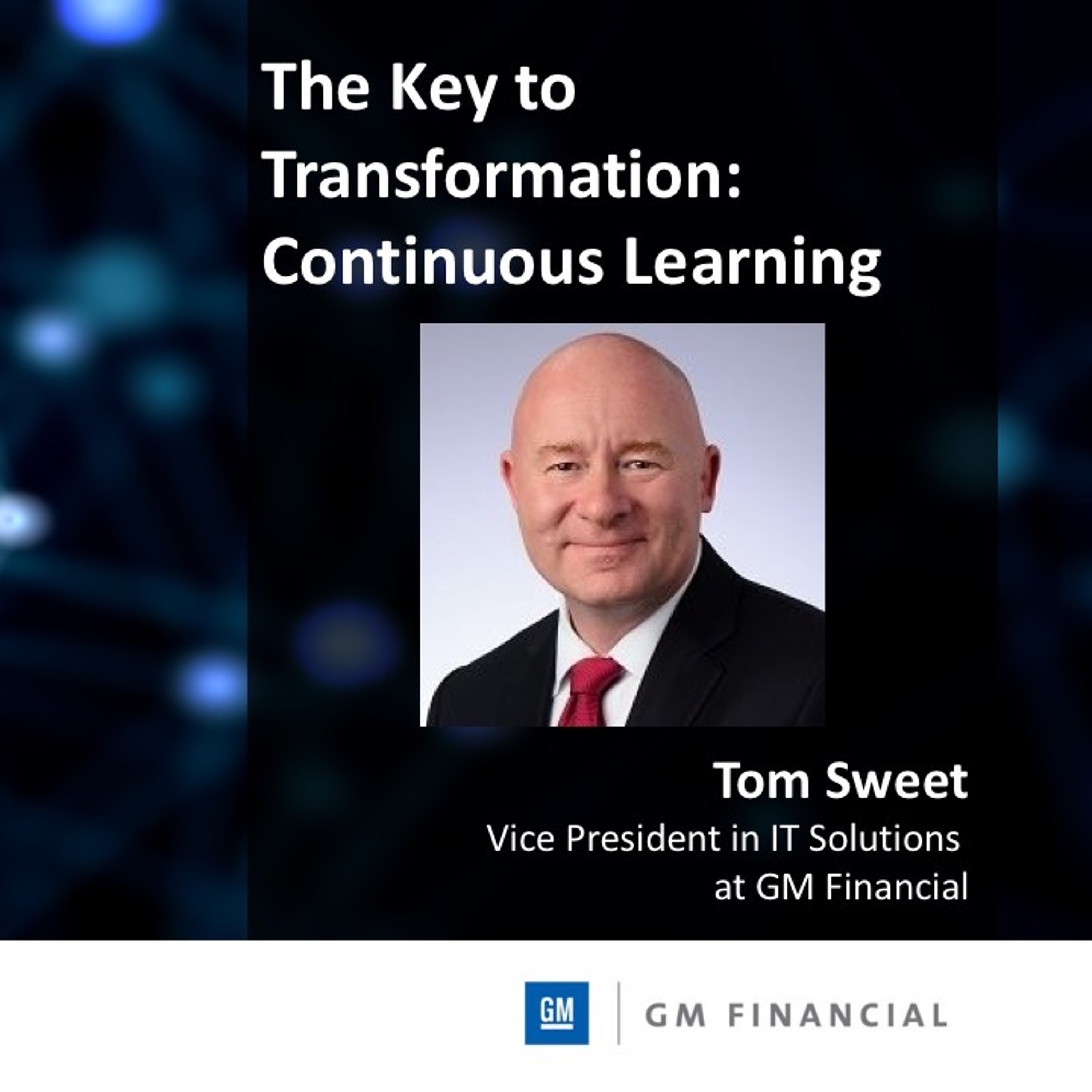 The Key to Transformation: Continuous Learning

Tom Sweet
Vice President in IT Solutions at GM Financial

GM | GM FINANCIAL